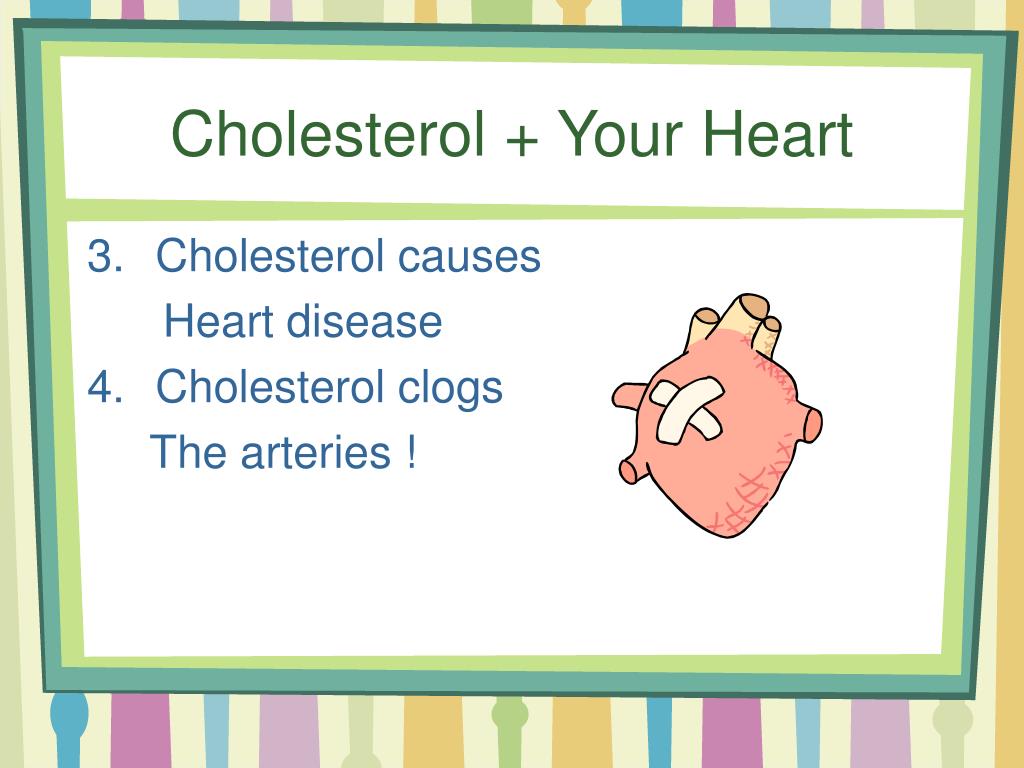 Cholesterol + Your Heart

3. Cholesterol causes
Heart disease
4. Cholesterol clogs
The arteries !